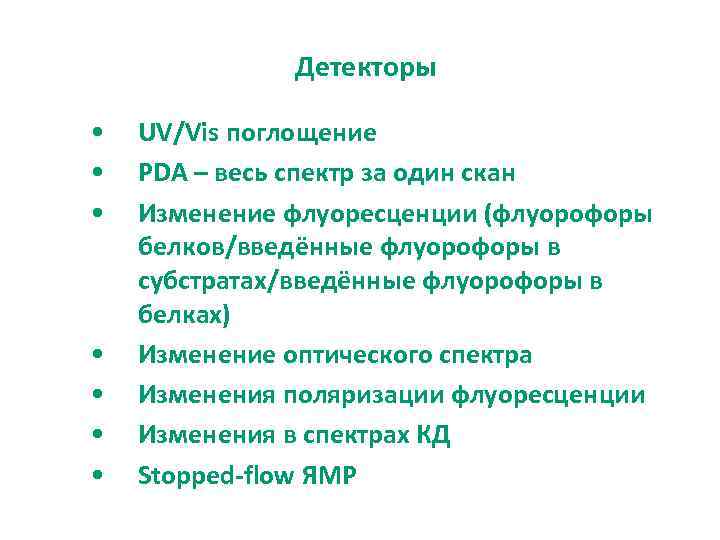 Детекторы

• UV/Vis поглощение
• PDA – весь спектр за один скан
• Изменение флуоресценции (флуорофоры белков/введённые флуорофоры в субстратах/введённые флуорофоры в белках)
• Изменение оптического спектра
• Изменения поляризации флуоресценции
• Изменения в спектрах КД
• Stopped-flow ЯМР